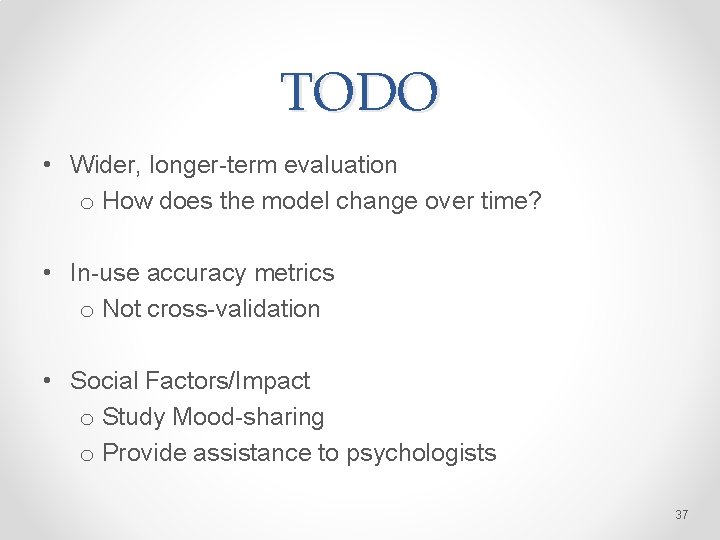 TODO

• Wider, longer-term evaluation
  o How does the model change over time?

• In-use accuracy metrics
  o Not cross-validation

• Social Factors/Impact
  o Study Mood-sharing
  o Provide assistance to psychologists

37